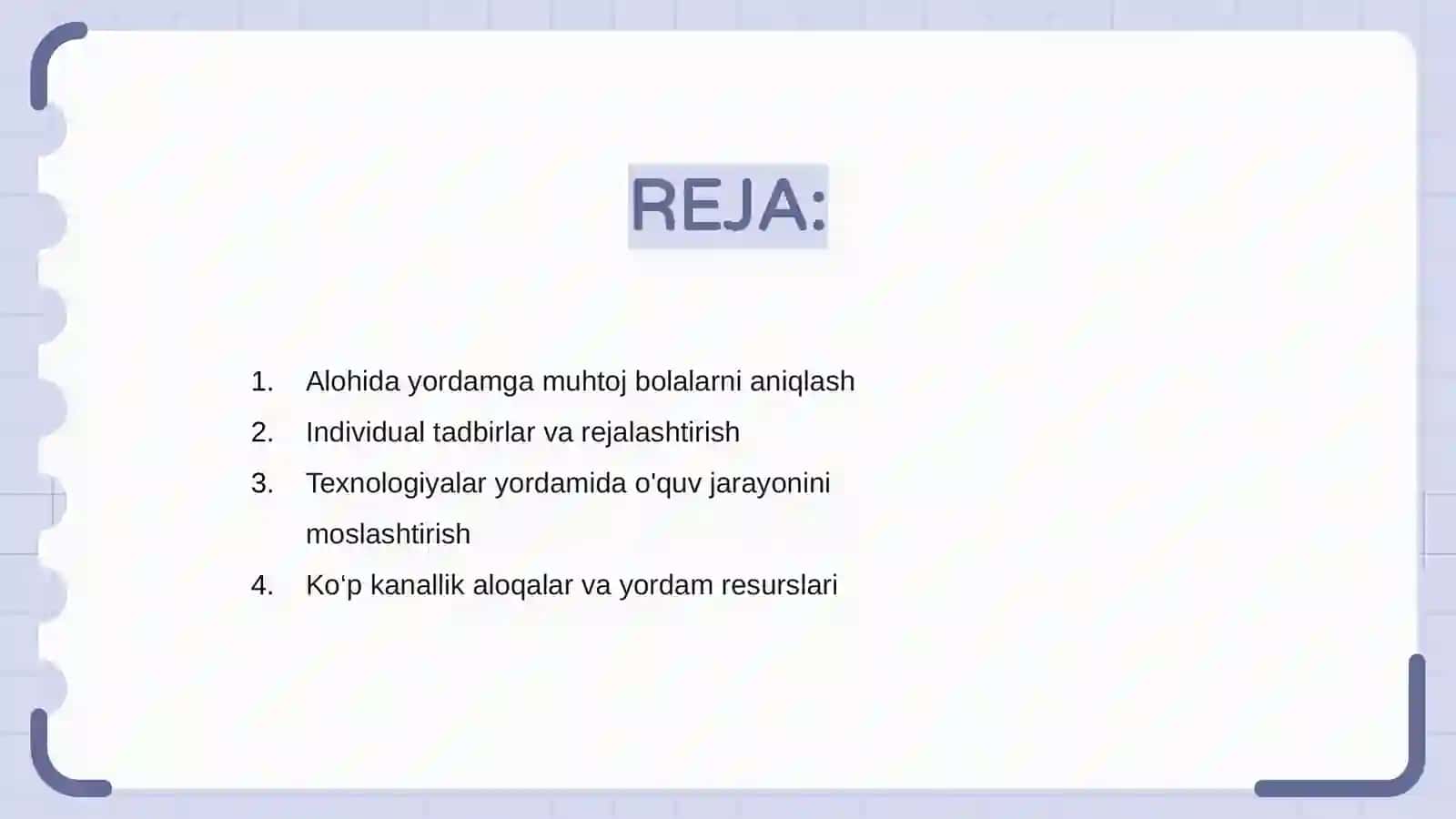 REJA:

1. Alohida yordamga muhtoj bolalarni aniqlash
2. Individual tadbirlar va rejalashtirish
3. Texnologiyalar yordamida o'quv jarayonini moslashtirish
4. Ko‘p kanallik aloqalar va yordam resurslari